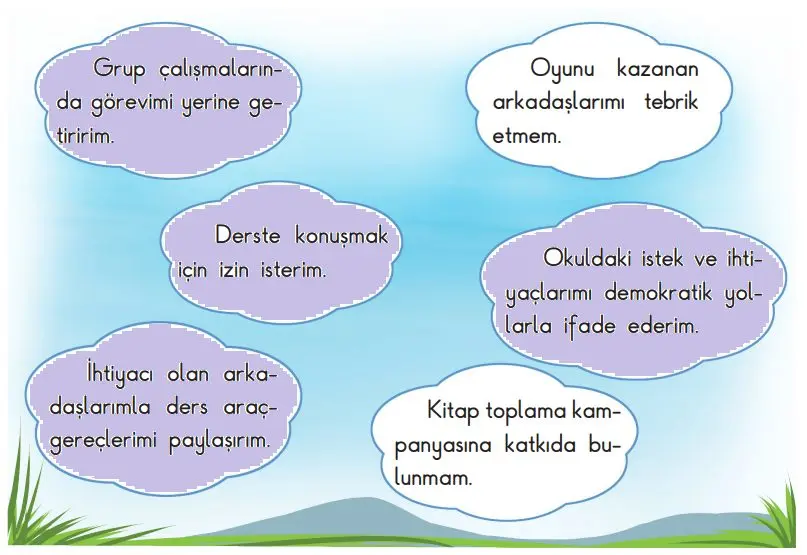 Grup çalışmalarında görevimi yerine getiririm.

Oyunu kazanan arkadaşlarımı tebrik etmem.

Derste konuşmak için izin isterim.

Okuldaki istek ve ihtiyaçlarımı demokratik yollarla ifade ederim.

İhtiyacı olan arkadaşlarımla ders araç-gereçlerimi paylaşırım.

Kitap toplama kampanyasına katkıda bulunmam.